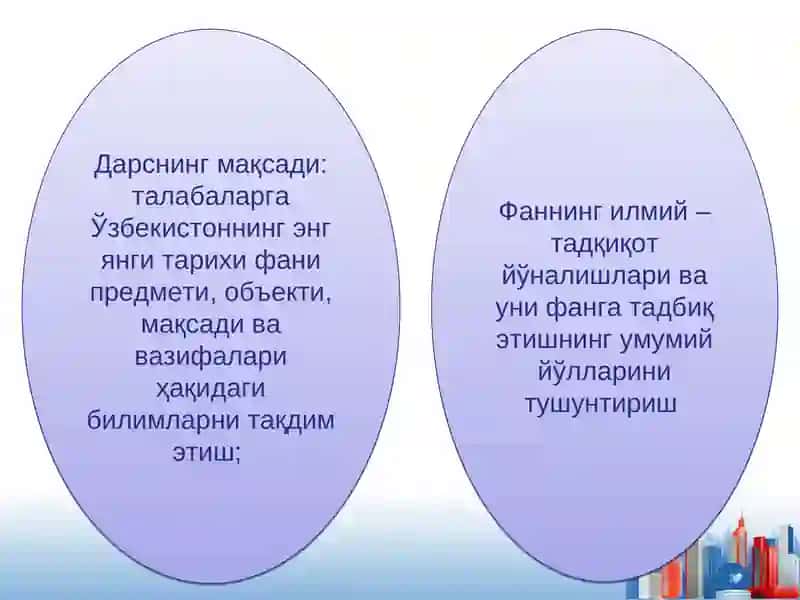 Дарснинг мақсади: талабаларга Ўзбекистоннинг энг янги тарихи фани предмети, объекти, мақсади ва вазифалари ҳақидаги билимларни тақдим этиш;

Фаннинг илмий – тадқиқот йўналишлари ва уни фанга тадбиқ этишнинг умумий йўлларини тушунтириш